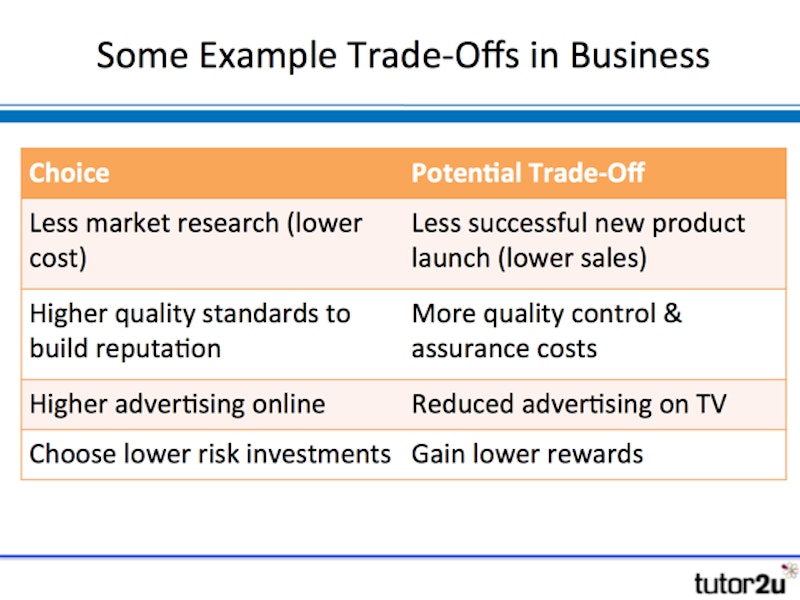 Some Example Trade-Offs in Business

| Choice | Potential Trade-Off |
|---|---|
| Less market research (lower cost) | Less successful new product launch (lower sales) |
| Higher quality standards to build reputation | More quality control & assurance costs |
| Higher advertising online | Reduced advertising on TV |
| Choose lower risk investments | Gain lower rewards |

tutor2u